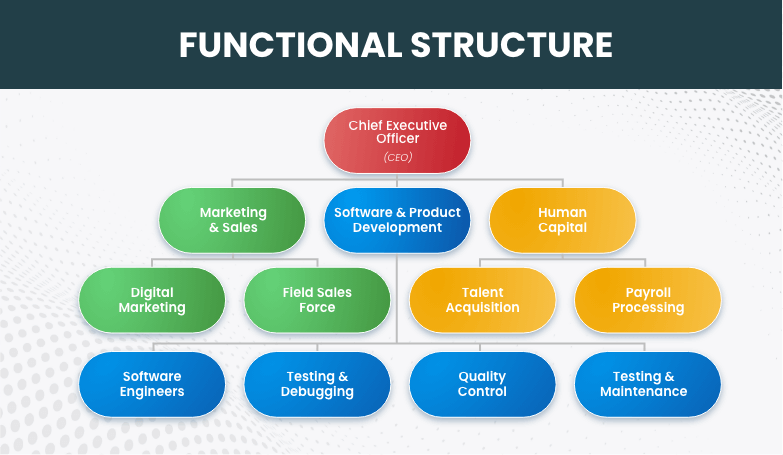 FUNCTIONAL STRUCTURE

Chief Executive Officer
(CEO)

Marketing & Sales

Software & Product Development

Human Capital

Digital Marketing

Field Sales Force

Talent Acquisition

Payroll Processing

Software Engineers

Testing & Debugging

Quality Control

Testing & Maintenance